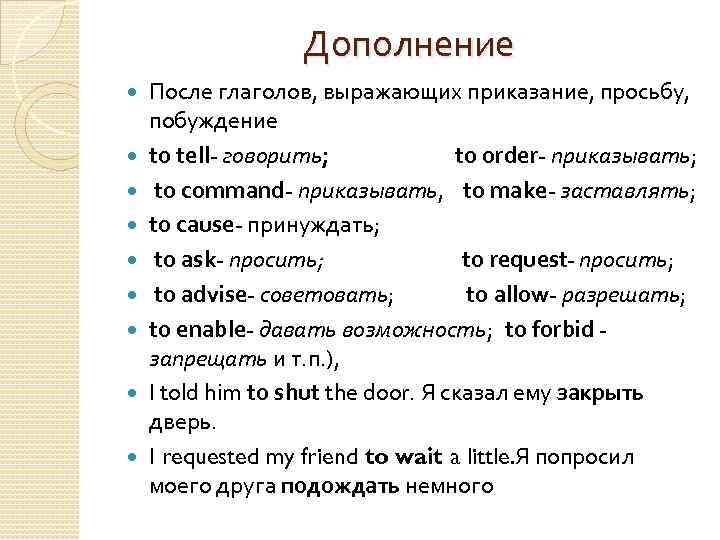 Дополнение

После глаголов, выражающих приказание, просьбу, побуждение

to tell- говорить; to order- приказывать;

to command- приказывать, to make- заставлять;

to cause- принуждать;

to ask- просить; to request- просить;

to advise- советовать; to allow- разрешать;

to enable- давать возможность; to forbid - запрещать и т.п.),

I told him to shut the door. Я сказал ему закрыть дверь.

I requested my friend to wait a little.Я попросил моего друга подождать немного